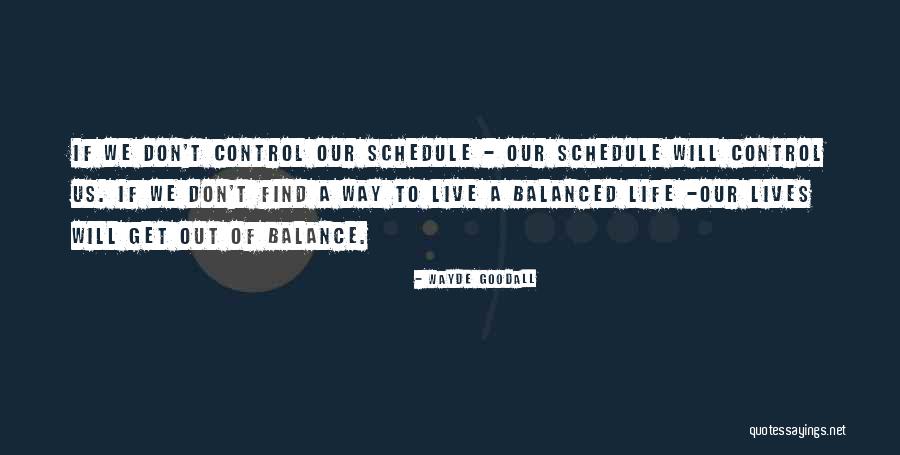 IF WE DON'T CONTROL OUR SCHEDULE - OUR SCHEDULE WILL CONTROL US. IF WE DON'T FIND A WAY TO LIVE A BALANCED LIFE -OUR LIVES WILL GET OUT OF BALANCE.

- WAYDE GOODALL

quotessayings.net